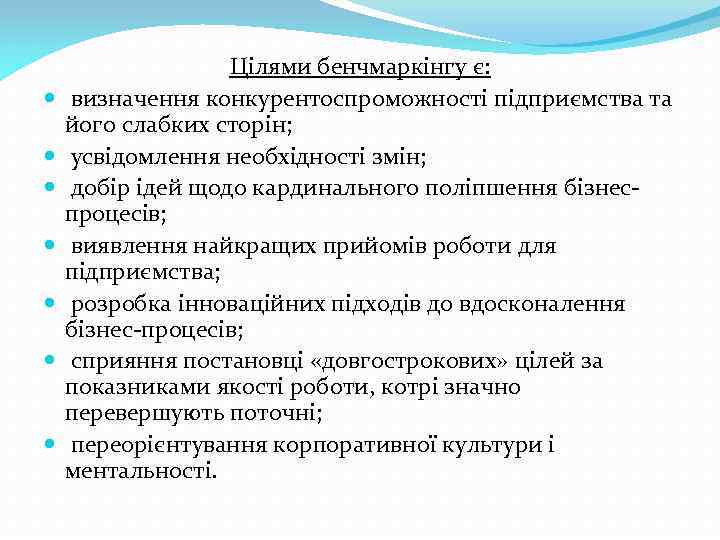 Цілями бенчмаркінгу є:

- визначення конкурентоспроможності підприємства та його слабких сторін;
- усвідомлення необхідності змін;
- добір ідей щодо кардинального поліпшення бізнес-процесів;
- виявлення найкращих прийомів роботи для підприємства;
- розробка інноваційних підходів до вдосконалення бізнес-процесів;
- сприяння постановці «довгострокових» цілей за показниками якості роботи, котрі значно перевершують поточні;
- переорієнтування корпоративної культури і ментальності.